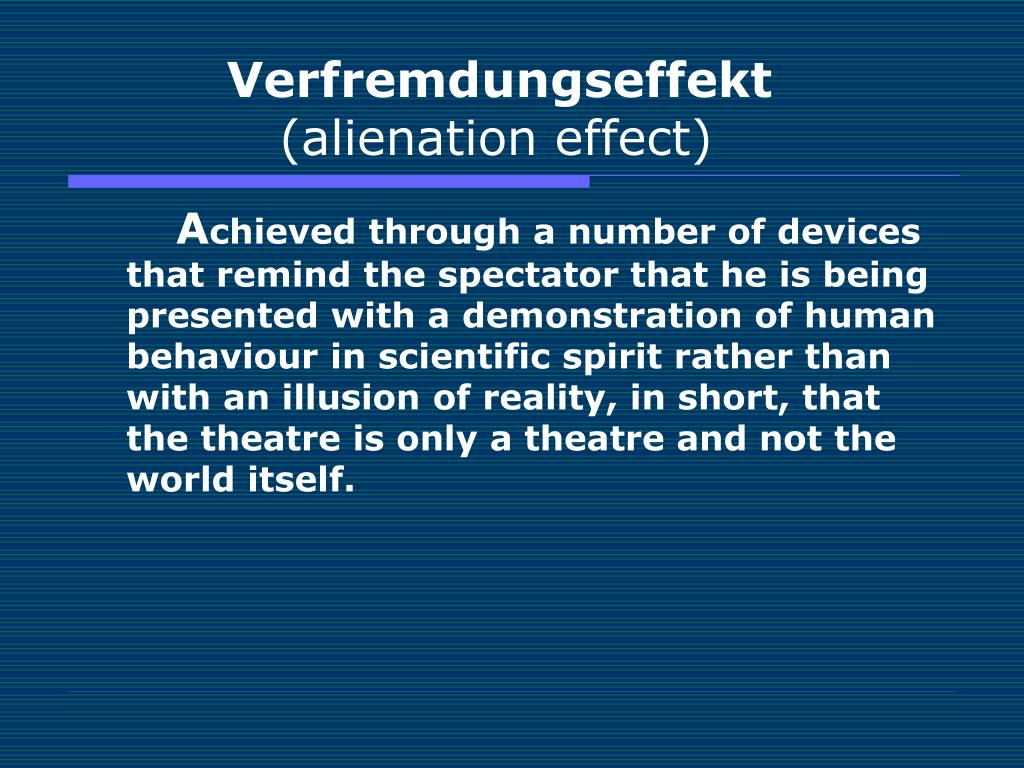 Verfremdungseffekt
(alienation effect)

Achieved through a number of devices that remind the spectator that he is being presented with a demonstration of human behaviour in scientific spirit rather than with an illusion of reality, in short, that the theatre is only a theatre and not the world itself.